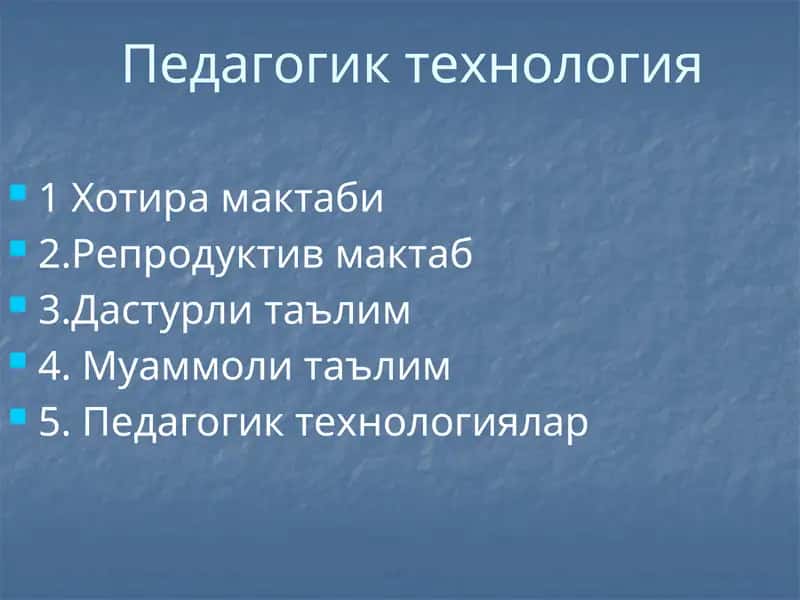 Педагогик технология

1 Хотира мактаби
2.Репродуктив мактаб
3.Дастурли таълим
4. Муаммоли таълим
5. Педагогик технологиялар